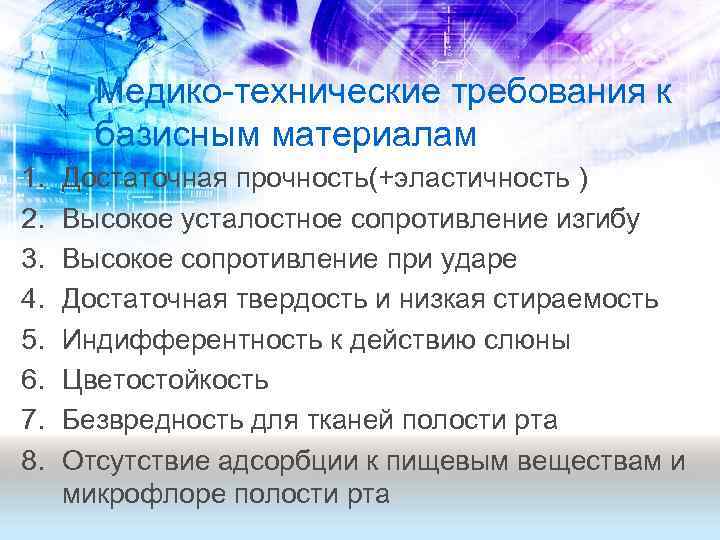 Медико-технические требования к базисным материалам

1. Достаточная прочность(+эластичность )
2. Высокое усталостное сопротивление изгибу
3. Высокое сопротивление при ударе
4. Достаточная твердость и низкая стираемость
5. Индифферентность к действию слюны
6. Цветостойкость
7. Безвредность для тканей полости рта
8. Отсутствие адсорбции к пищевым веществам и микрофлоре полости рта